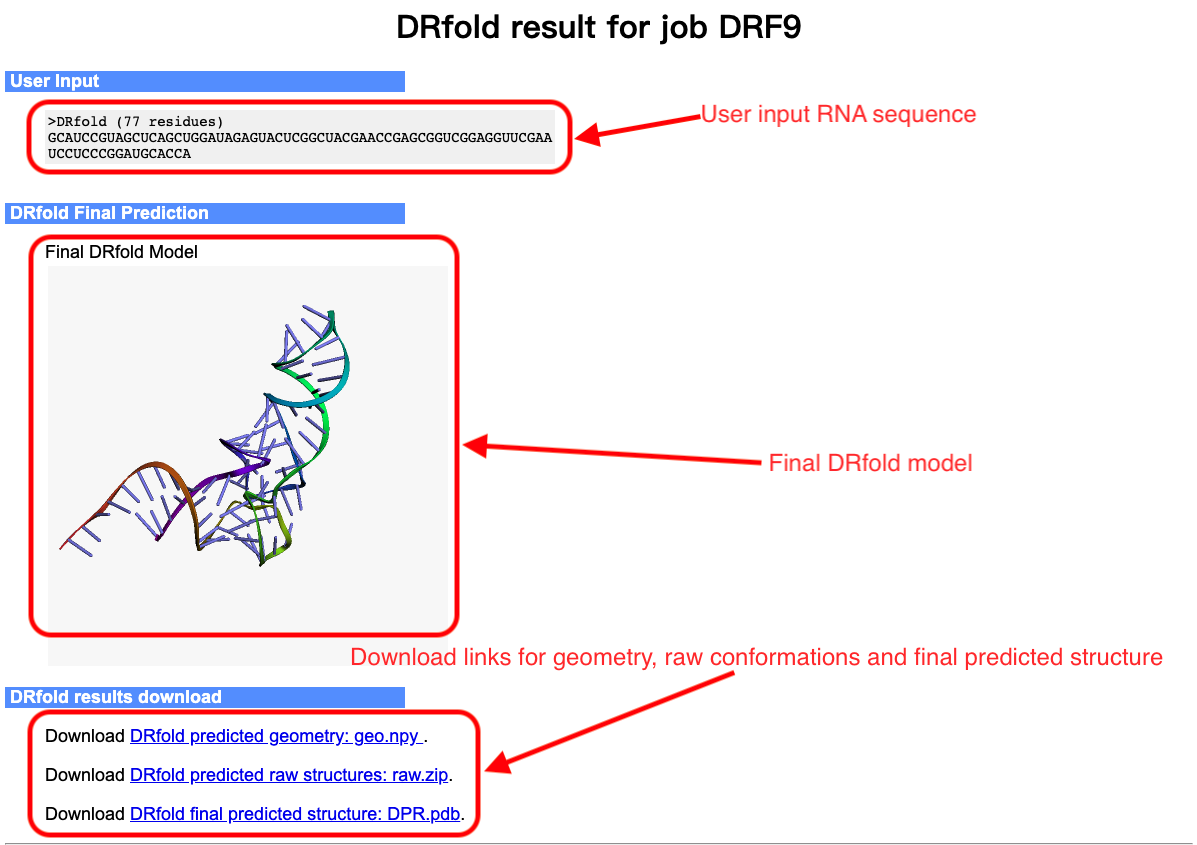 DRfold result for job DRF9

User Input

>DRfold (77 residues)
GCAUCCGUAGCUCAGCUGGAUAGAGUACUCGGCUACGAACCGAGCGGUCGGAGGUUCGAA
UCCUCCCGGAUGCACCA

User input RNA sequence

DRfold Final Prediction

Final DRfold Model

Final DRfold model

Download links for geometry, raw conformations and final predicted structure

DRfold results download

Download DRfold predicted geometry: geo.npy .

Download DRfold predicted raw structures: raw.zip.

Download DRfold final predicted structure: DPR.pdb.